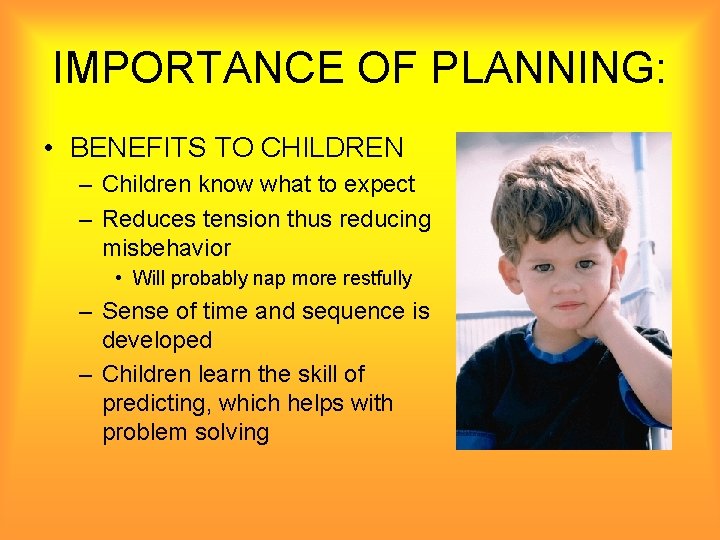 IMPORTANCE OF PLANNING:

• BENEFITS TO CHILDREN
– Children know what to expect
– Reduces tension thus reducing misbehavior
• Will probably nap more restfully
– Sense of time and sequence is developed
– Children learn the skill of predicting, which helps with problem solving